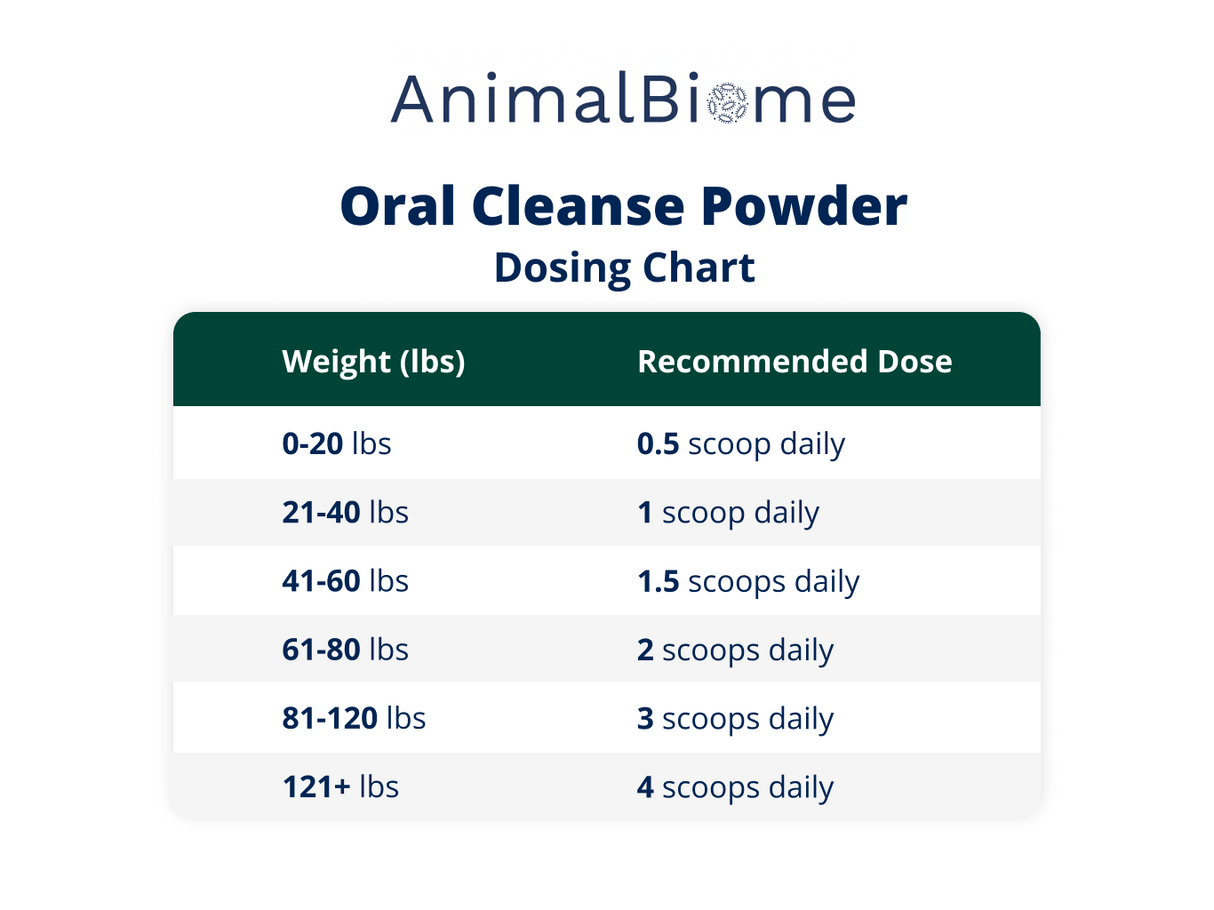 AnimalBiome

Oral Cleanse Powder
Dosing Chart

| Weight (lbs) | Recommended Dose |
|---|---|
| 0-20 lbs | 0.5 scoop daily |
| 21-40 lbs | 1 scoop daily |
| 41-60 lbs | 1.5 scoops daily |
| 61-80 lbs | 2 scoops daily |
| 81-120 lbs | 3 scoops daily |
| 121+ lbs | 4 scoops daily |